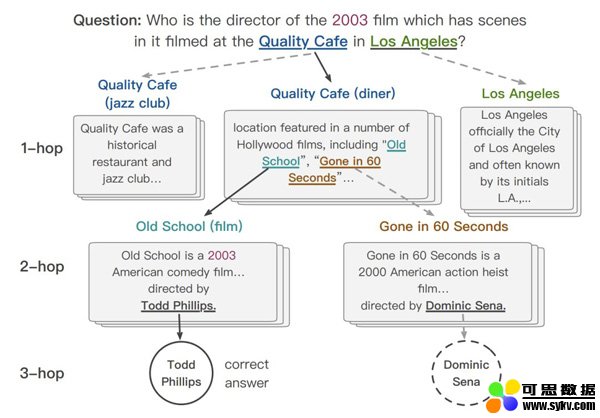 Question: Who is the director of the 2003 film which has scenes in it filmed at the Quality Cafe in Los Angeles?

Quality Cafe (jazz club)

Quality Cafe (diner)

Los Angeles

1-hop

Quality Cafe was a historical restaurant and jazz club...

location featured in a number of Hollywood films, including "Old School", "Gone in 60 Seconds"...

Los Angeles officially the City of Los Angeles and often known by its initials L.A.,...

Old School (film)

Gone in 60 Seconds

2-hop

Old School is a 2003 American comedy film... directed by Todd Phillips.

Gone in 60 Seconds is a 2000 American action heist film... directed by Dominic Sena.

3-hop

Todd Phillips

correct answer

Dominic Sena

可思数据
www.sykv.com